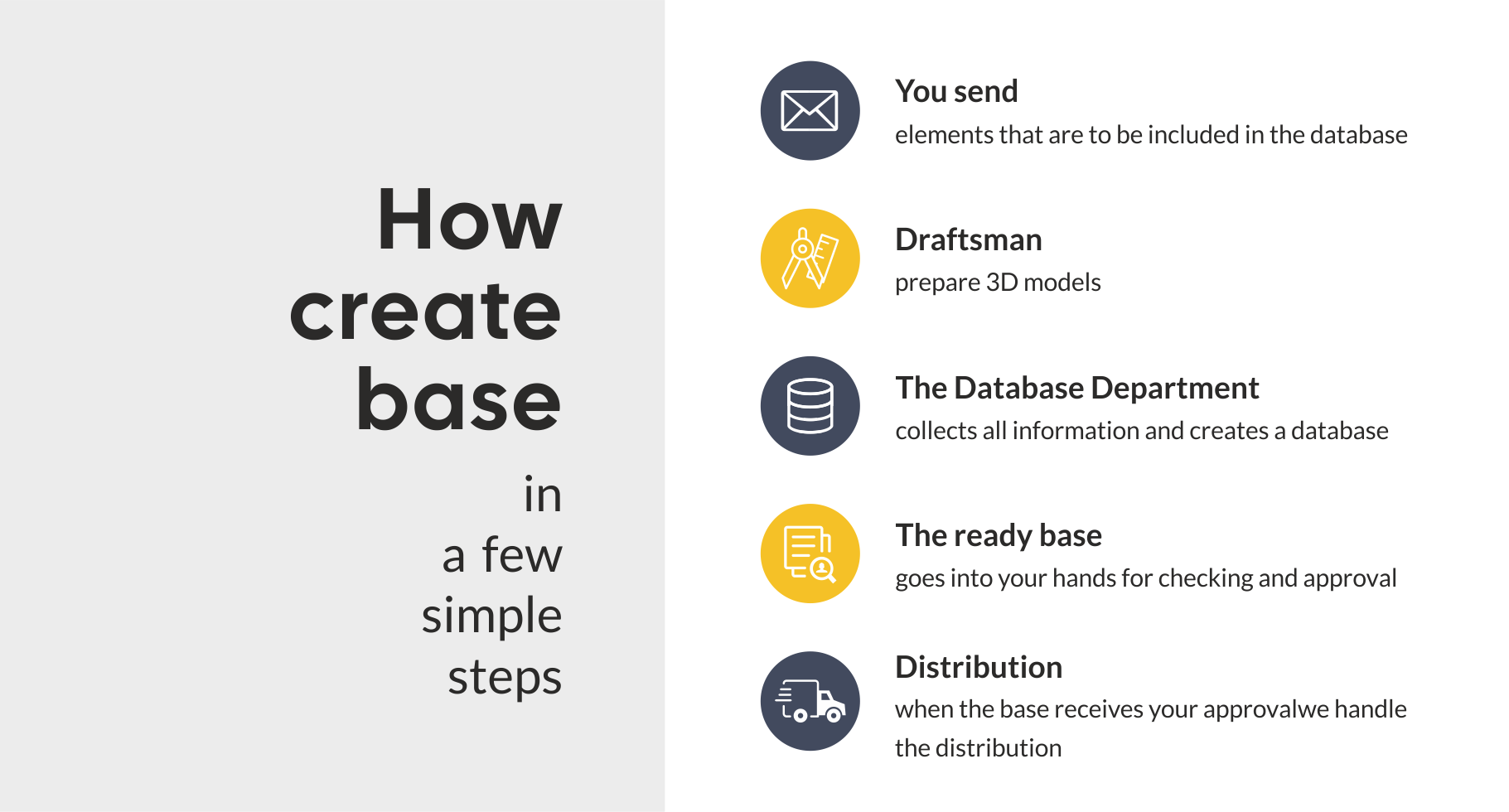 How
create
base

in
a few
simple
steps

You send
elements that are to be included in the database

Draftsman
prepare 3D models

The Database Department
collects all information and creates a database

The ready base
goes into your hands for checking and approval

Distribution
when the base receives your approvalwe handle the distribution